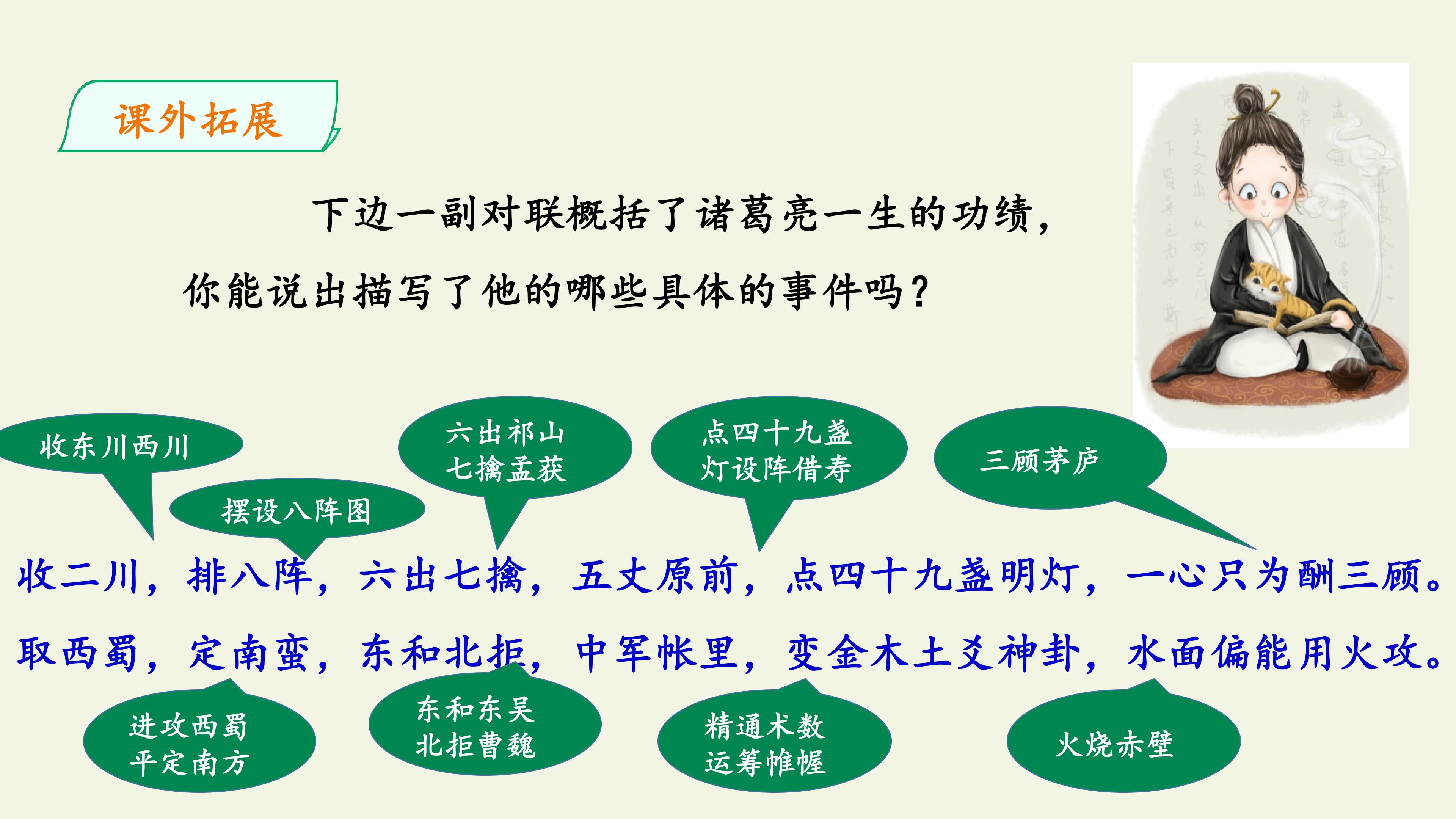 课外拓展

下边一副对联概括了诸葛亮一生的功绩，你能说出描写了他的哪些具体的事件吗？

收东川西川

摆设八阵图

六出祁山
七擒孟获

点四十九盏
灯设阵借寿

三顾茅庐

收二川，排八阵，六出七擒，五丈原前，点四十九盏明灯，一心只为酬三顾。

取西蜀，定南蛮，东和北拒，中军帐里，变金木土爻神卦，水面偏能用火攻。

进攻西蜀
平定南方

东和东吴
北拒曹魏

精通术数
运筹帷幄

火烧赤壁